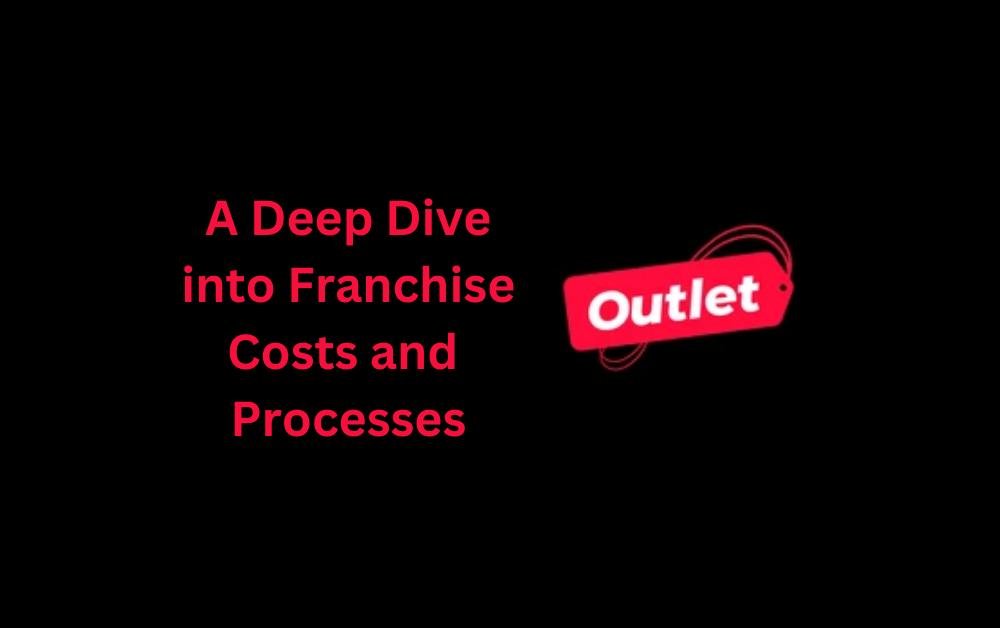 A Deep Dive into Franchise Costs and Processes

Outlet